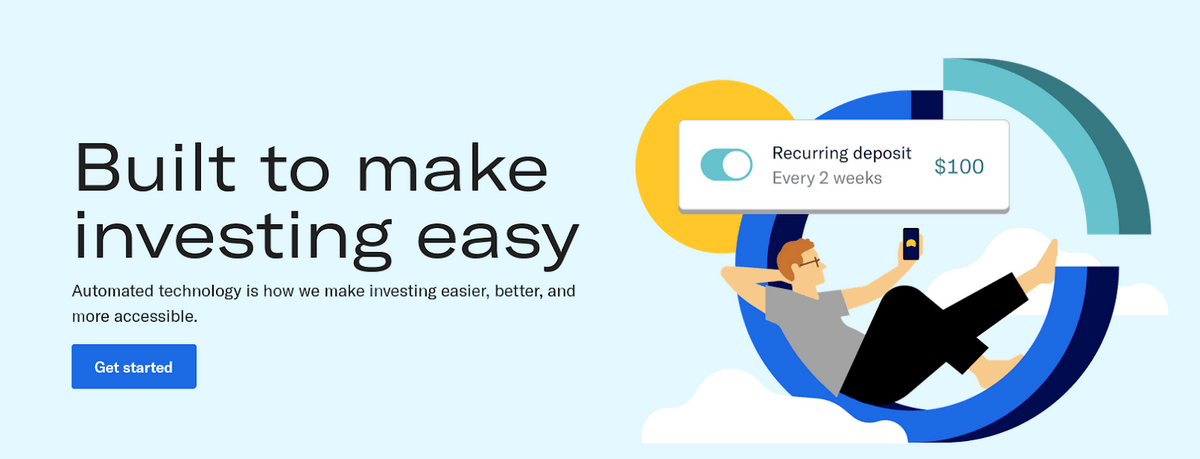 Built to make investing easy

Automated technology is how we make investing easier, better, and more accessible.

Get started

Recurring deposit
Every 2 weeks
$100